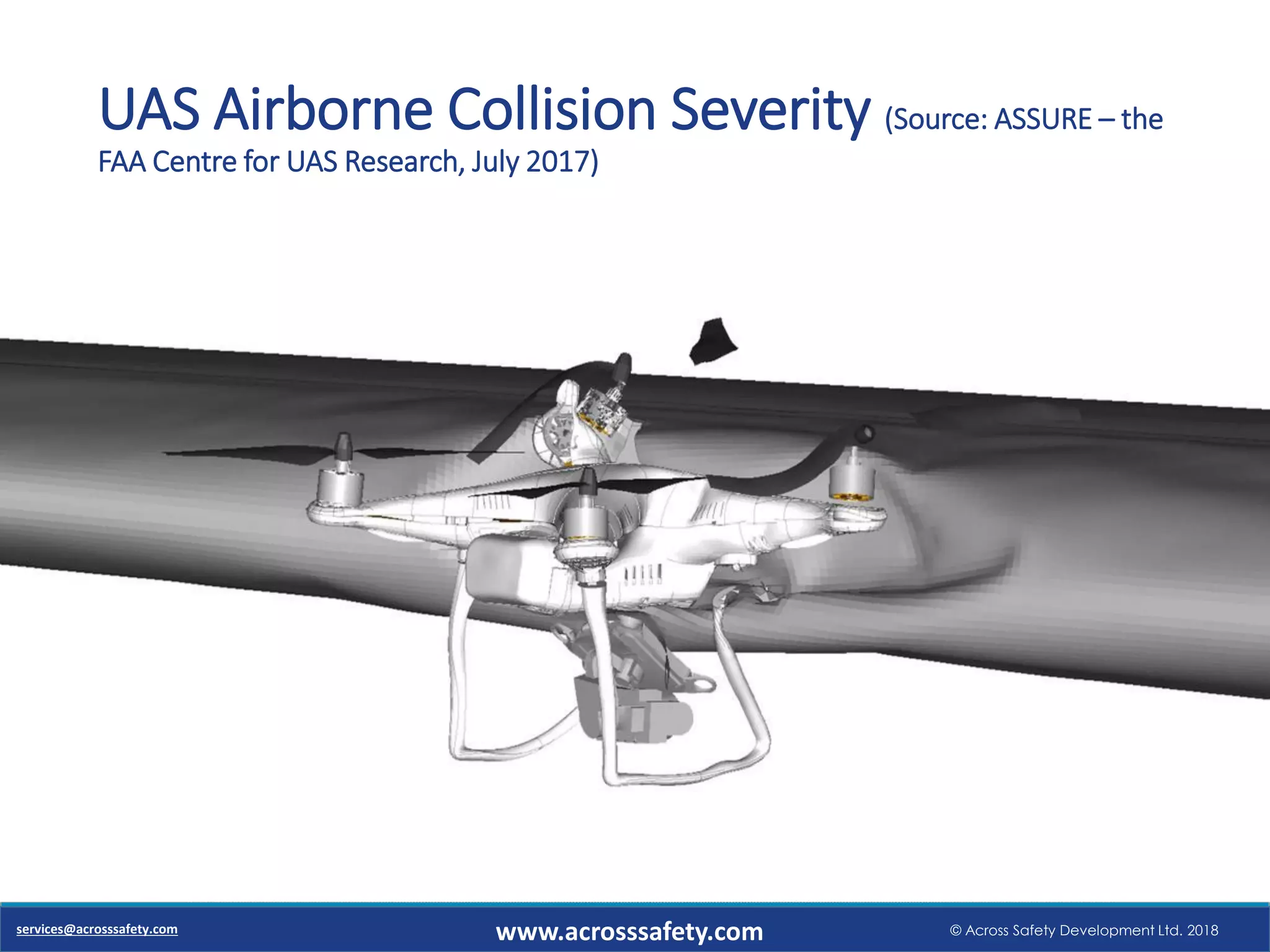 UAS Airborne Collision Severity (Source: ASSURE – the FAA Centre for UAS Research, July 2017)

services@acrosssafety.com
www.acrosssafety.com
© Across Safety Development Ltd. 2018